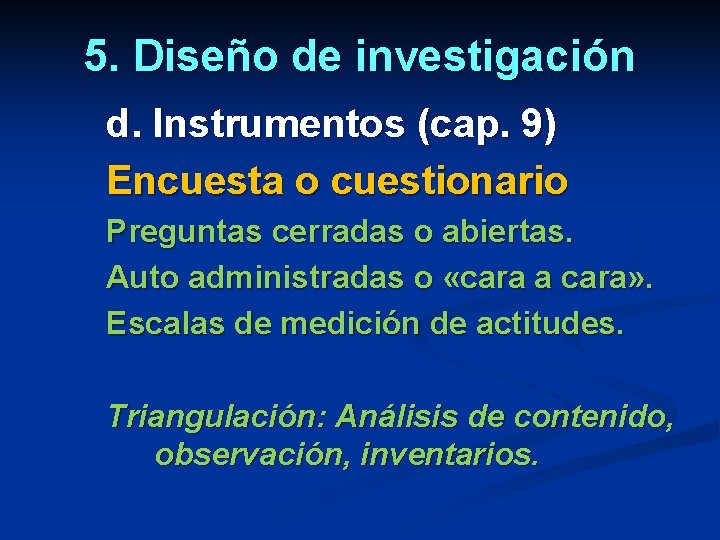 5. Diseño de investigación

d. Instrumentos (cap. 9)

Encuesta o cuestionario

Preguntas cerradas o abiertas.

Auto administradas o «cara a cara».

Escalas de medición de actitudes.

Triangulación: Análisis de contenido, observación, inventarios.